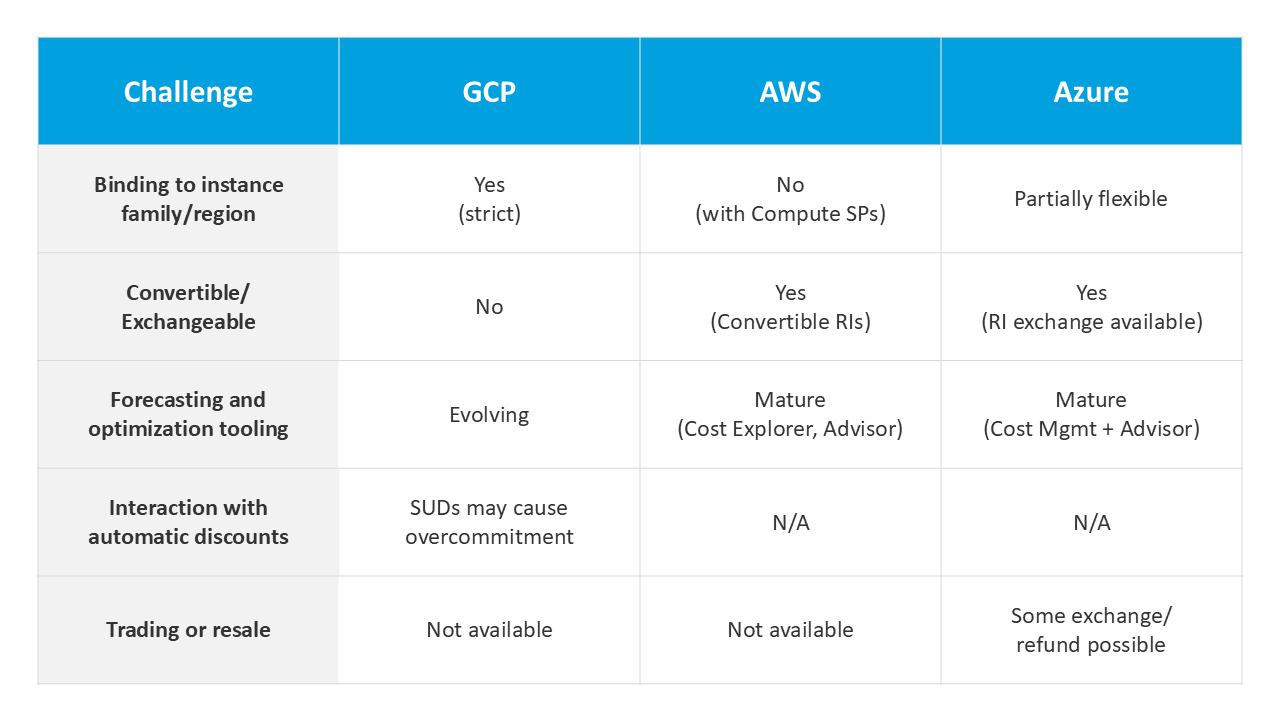 | Challenge | GCP | AWS | Azure |
|---|---|---|---|
| Binding to instance family/region | Yes (strict) | No (with Compute SPs) | Partially flexible |
| Convertible/ Exchangeable | No | Yes (Convertible RIs) | Yes (RI exchange available) |
| Forecasting and optimization tooling | Evolving | Mature (Cost Explorer, Advisor) | Mature (Cost Mgmt + Advisor) |
| Interaction with automatic discounts | SUDs may cause overcommitment | N/A | N/A |
| Trading or resale | Not available | Not available | Some exchange/ refund possible |